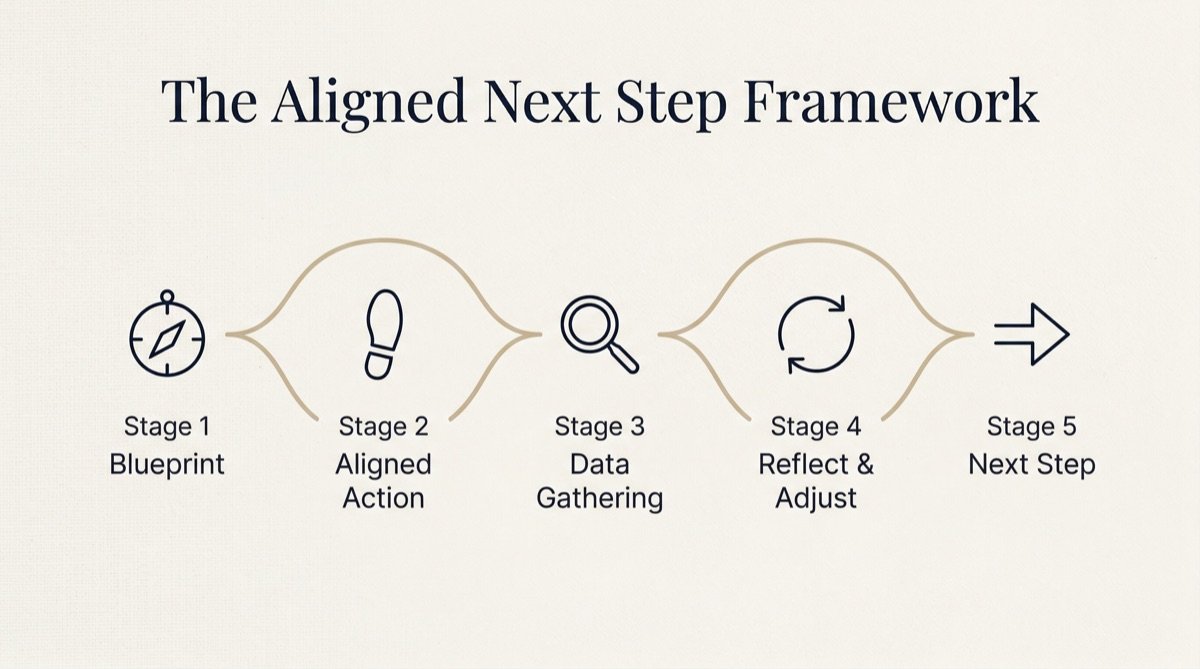 The Aligned Next Step Framework

Stage 1
Blueprint

Stage 2
Aligned Action

Stage 3
Data Gathering

Stage 4
Reflect & Adjust

Stage 5
Next Step